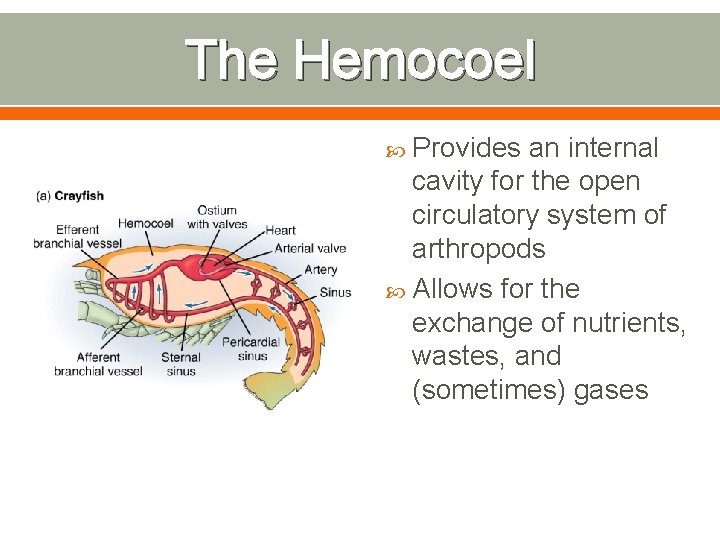 The Hemocoel

(a) Crayfish

Efferent branchial vessel

Hemocoel

Ostium with valves

Heart

Arterial valve

Artery

Sinus

Afferent branchial vessel

Sternal sinus

Pericardial sinus

Provides an internal cavity for the open circulatory system of arthropods

Allows for the exchange of nutrients, wastes, and (sometimes) gases